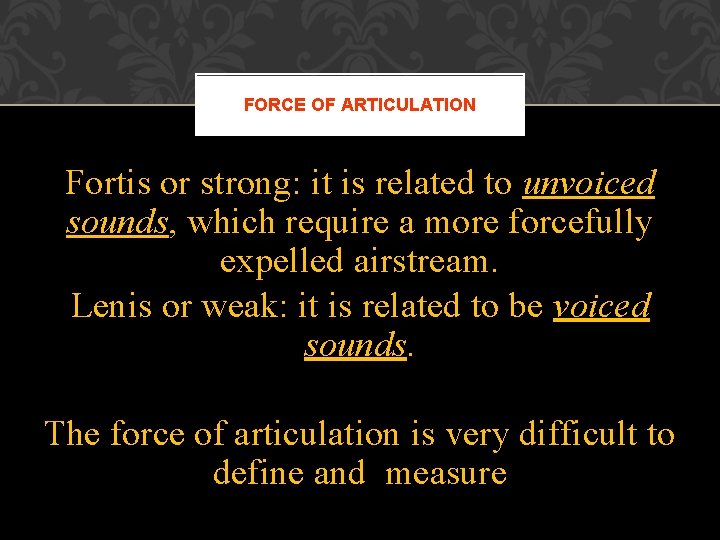 FORCE OF ARTICULATION

Fortis or strong: it is related to unvoiced sounds, which require a more forcefully expelled airstream.

Lenis or weak: it is related to be voiced sounds.

The force of articulation is very difficult to define and measure